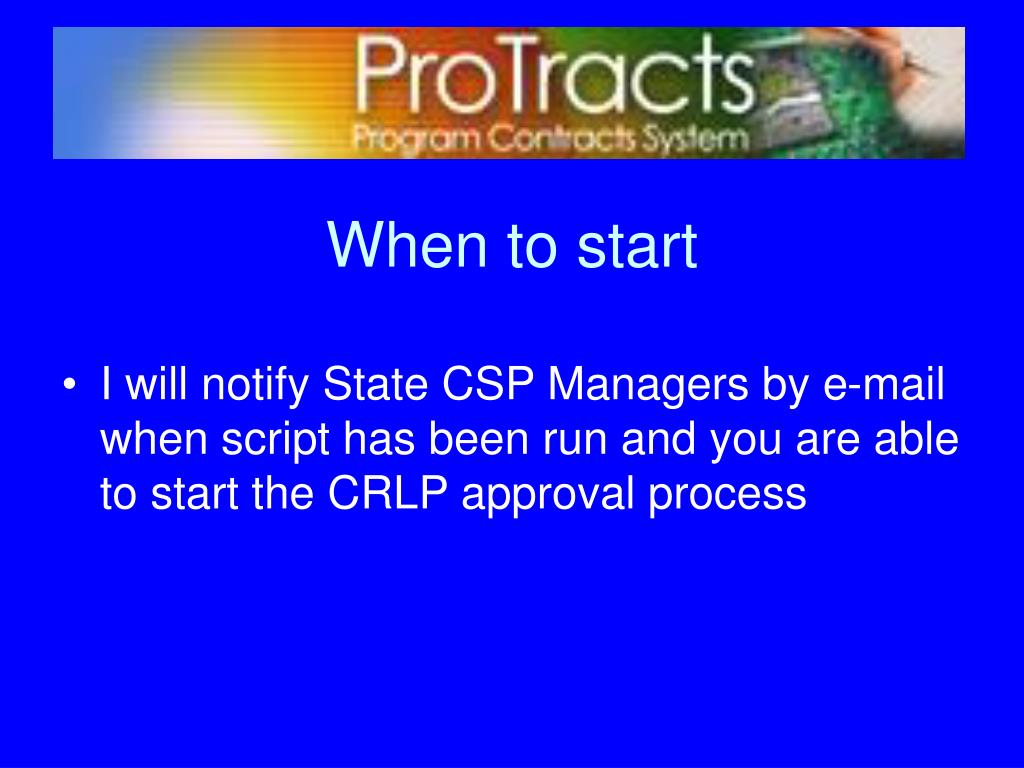 ProTracts
Program Contracts System

When to start

• I will notify State CSP Managers by e-mail when script has been run and you are able to start the CRLP approval process